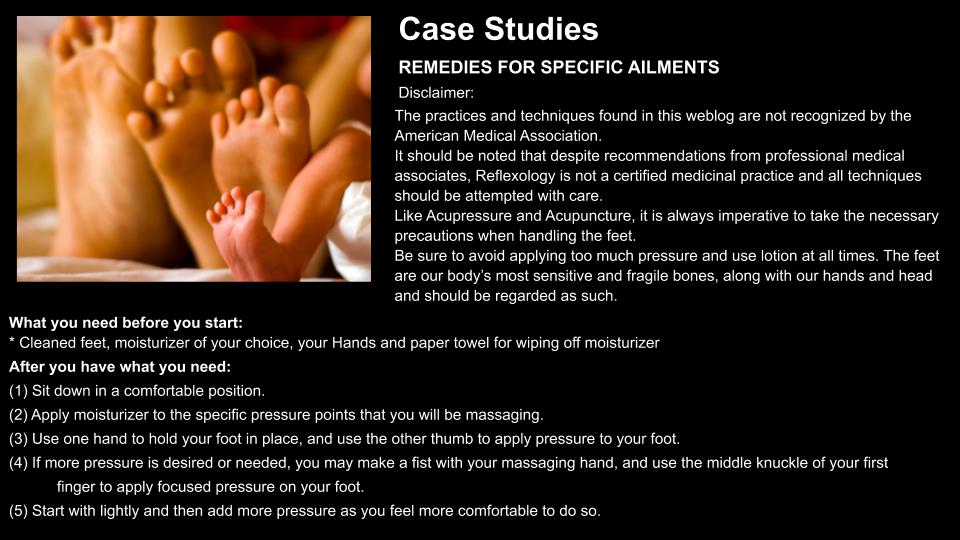 Case Studies

REMEDIES FOR SPECIFIC AILMENTS

Disclaimer:

The practices and techniques found in this weblog are not recognized by the American Medical Association.
It should be noted that despite recommendations from professional medical associates, Reflexology is not a certified medicinal practice and all techniques should be attempted with care.
Like Acupressure and Acupuncture, it is always imperative to take the necessary precautions when handling the feet.
Be sure to avoid applying too much pressure and use lotion at all times. The feet are our body's most sensitive and fragile bones, along with our hands and head and should be regarded as such.

What you need before you start:
* Cleaned feet, moisturizer of your choice, your Hands and paper towel for wiping off moisturizer
After you have what you need:
(1) Sit down in a comfortable position.
(2) Apply moisturizer to the specific pressure points that you will be massaging.
(3) Use one hand to hold your foot in place, and use the other thumb to apply pressure to your foot.
(4) If more pressure is desired or needed, you may make a fist with your massaging hand, and use the middle knuckle of your first finger to apply focused pressure on your foot.
(5) Start with lightly and then add more pressure as you feel more comfortable to do so.